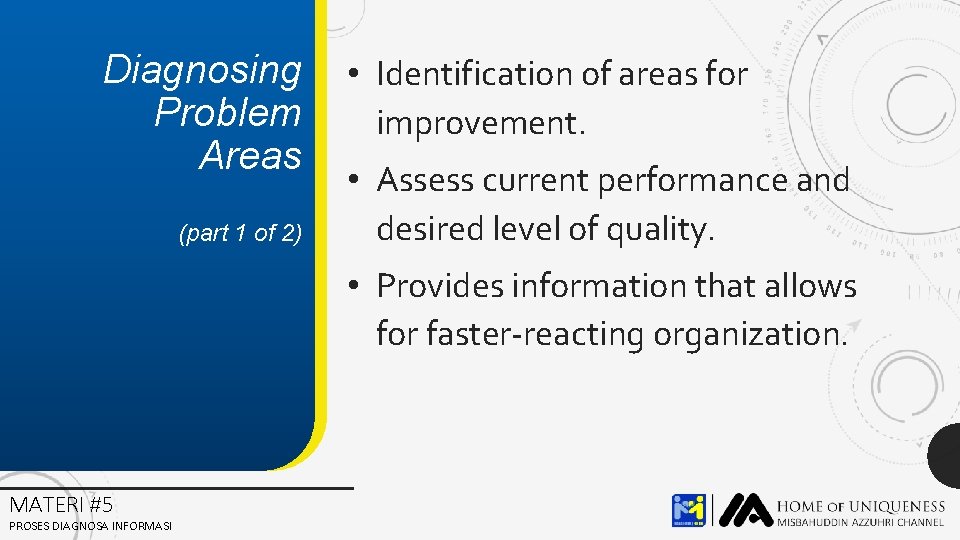 Diagnosing Problem Areas

(part 1 of 2)

• Identification of areas for improvement.

• Assess current performance and desired level of quality.

• Provides information that allows for faster-reacting organization.

MATERI #5

PROSES DIAGNOSA INFORMASI

HOME OF UNIQUENESS
MISBAHUDDIN AZZUHRI CHANNEL